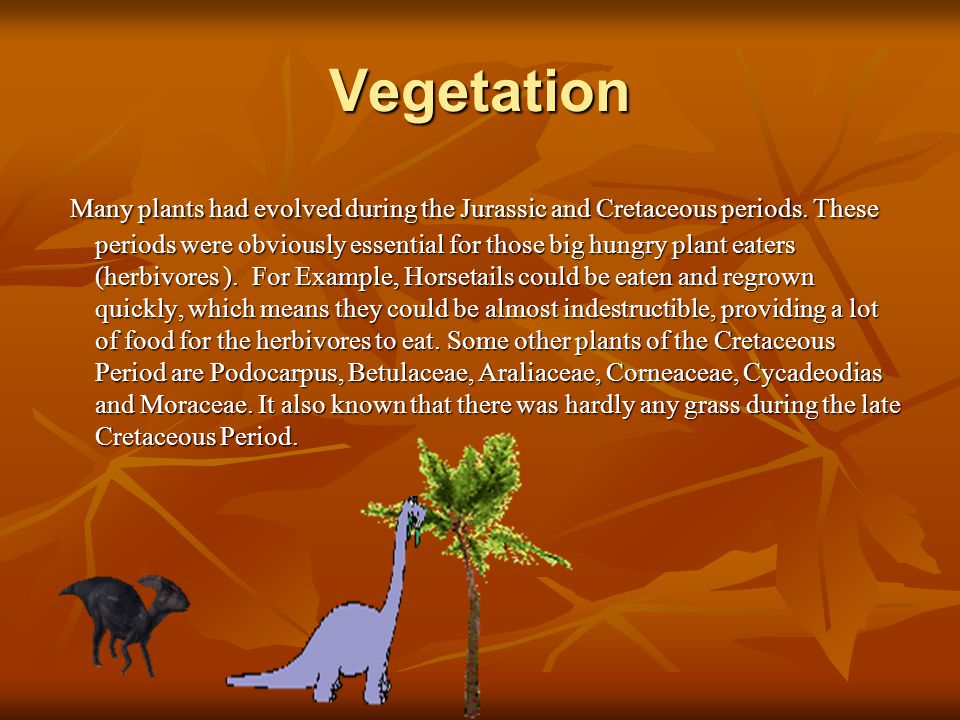 Vegetation

Many plants had evolved during the Jurassic and Cretaceous periods. These periods were obviously essential for those big hungry plant eaters (herbivores ). For Example, Horsetails could be eaten and regrown quickly, which means they could be almost indestructible, providing a lot of food for the herbivores to eat. Some other plants of the Cretaceous Period are Podocarpus, Betulaceae, Araliaceae, Corneaceae, Cycadeodias and Moraceae. It also known that there was hardly any grass during the late Cretaceous Period.